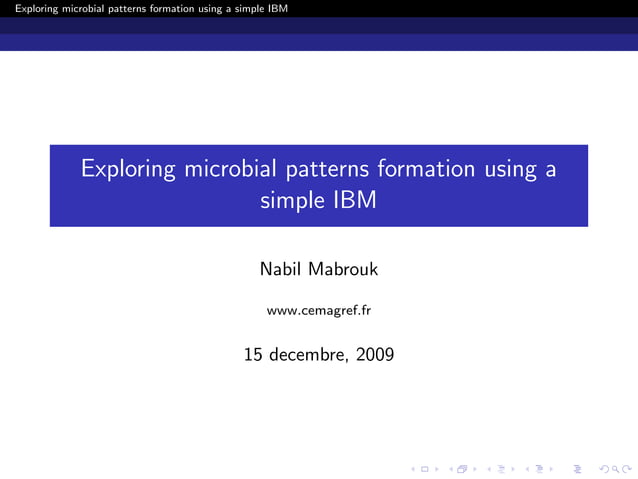 Exploring microbial patterns formation using a simple IBM

Exploring microbial patterns formation using a simple IBM

Nabil Mabrouk

www.cemagref.fr

15 decembre, 2009